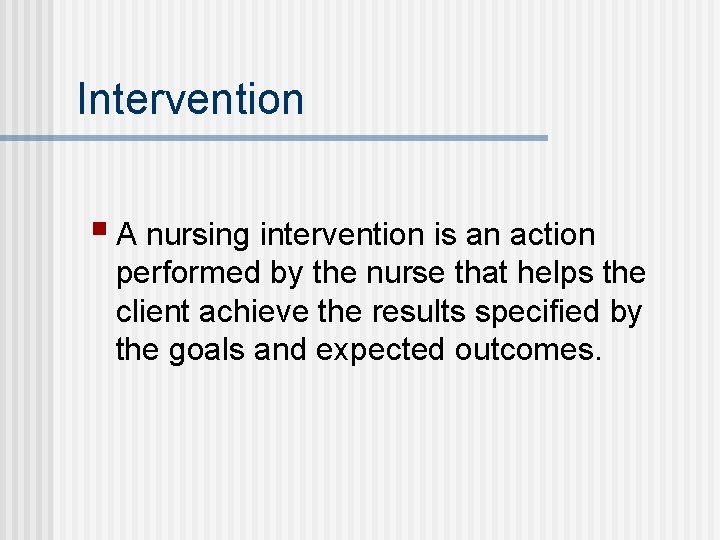 Intervention

• A nursing intervention is an action performed by the nurse that helps the client achieve the results specified by the goals and expected outcomes.